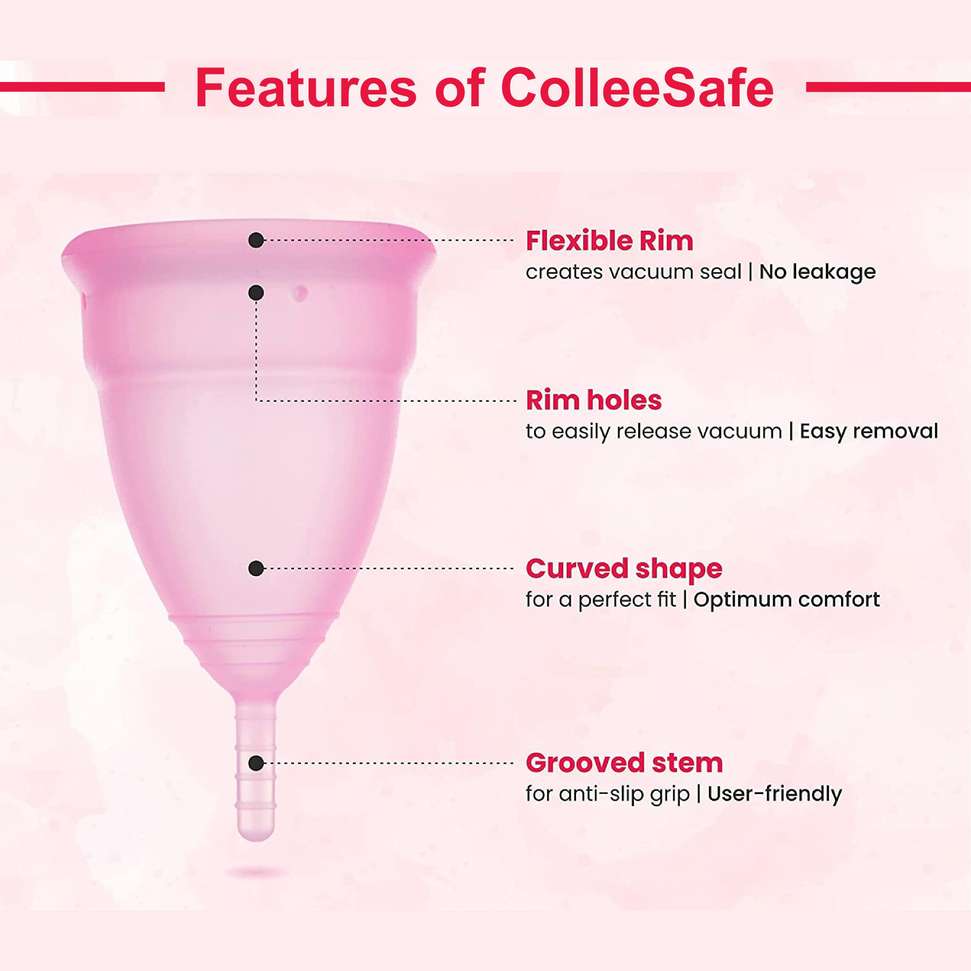 Features of ColleeSafe

Flexible Rim
creates vacuum seal | No leakage

Rim holes
to easily release vacuum | Easy removal

Curved shape
for a perfect fit | Optimum comfort

Grooved stem
for anti-slip grip | User-friendly